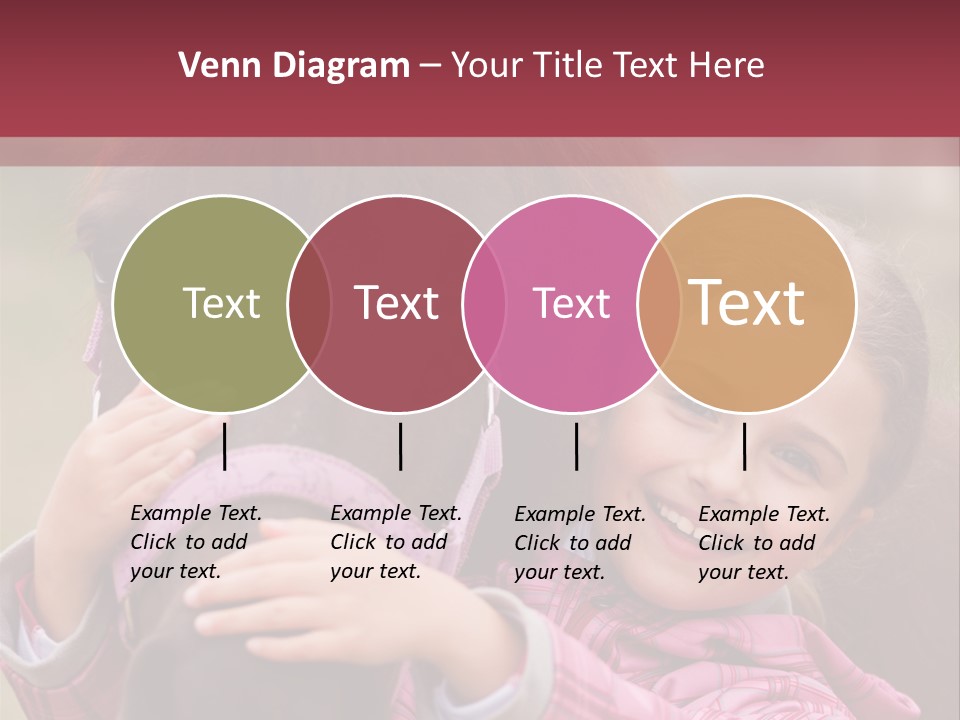 Venn Diagram – Your Title Text Here

Text

Text

Text

Text

Example Text. Click to add your text.

Example Text. Click to add your text.

Example Text. Click to add your text.

Example Text. Click to add your text.